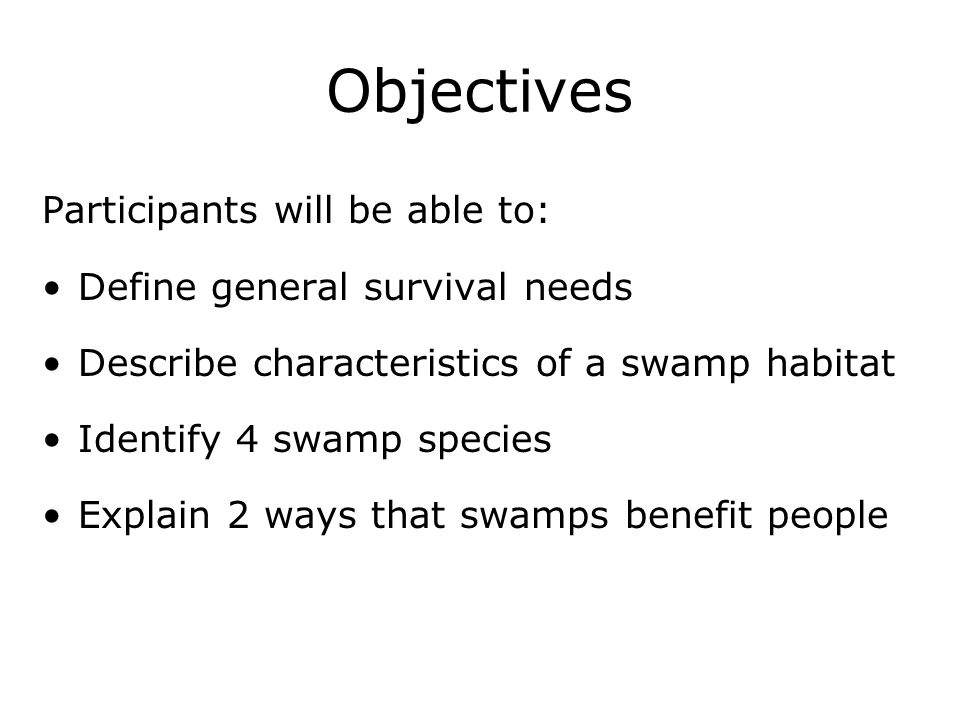 Objectives

Participants will be able to:

• Define general survival needs

• Describe characteristics of a swamp habitat

• Identify 4 swamp species

• Explain 2 ways that swamps benefit people